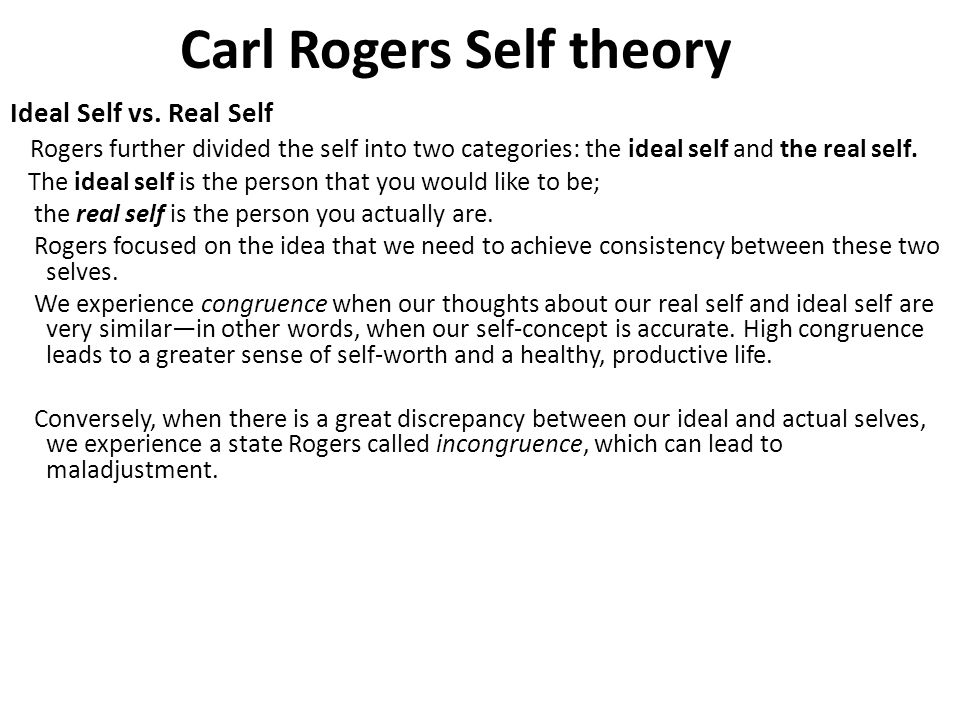 Carl Rogers Self theory

Ideal Self vs. Real Self

Rogers further divided the self into two categories: the ideal self and the real self.

The ideal self is the person that you would like to be;

the real self is the person you actually are.

Rogers focused on the idea that we need to achieve consistency between these two selves.

We experience congruence when our thoughts about our real self and ideal self are very similar—in other words, when our self-concept is accurate. High congruence leads to a greater sense of self-worth and a healthy, productive life.

Conversely, when there is a great discrepancy between our ideal and actual selves, we experience a state Rogers called incongruence, which can lead to maladjustment.